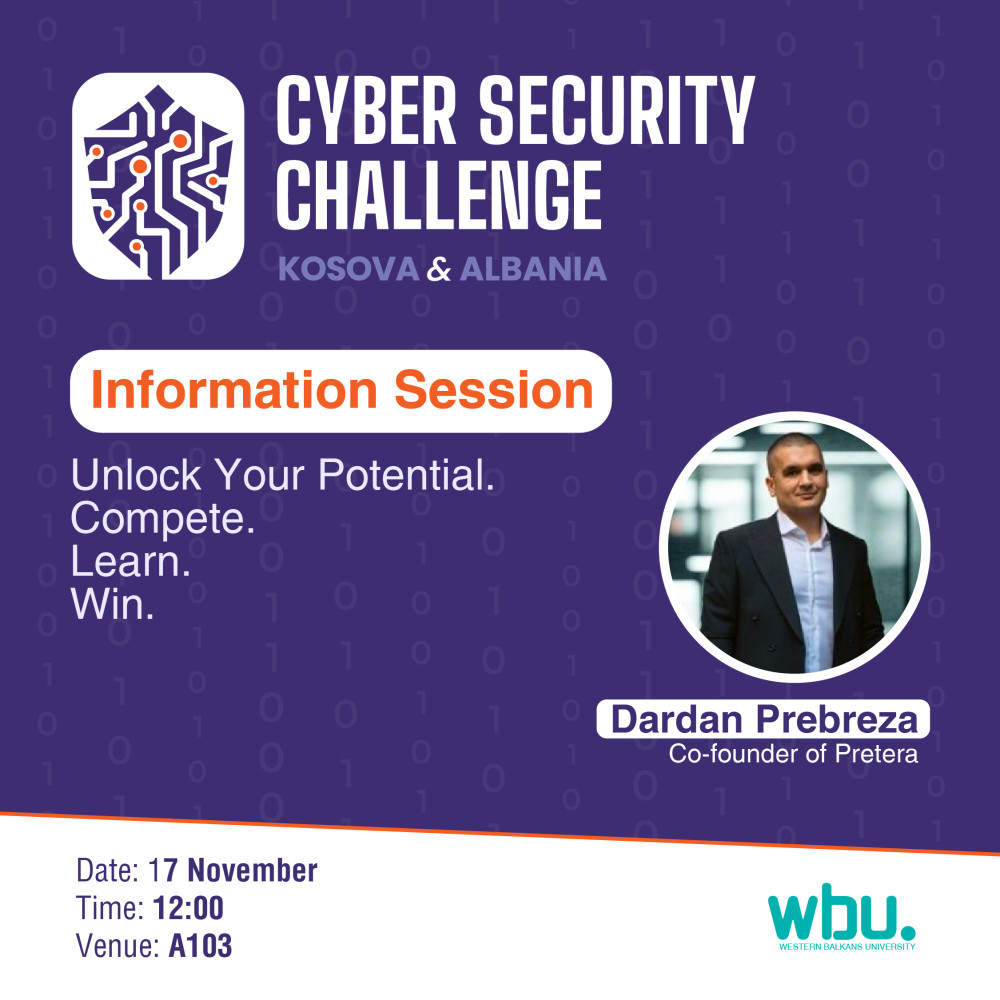 CYBER SECURITY CHALLENGE
KOSOVA & ALBANIA

Information Session

Unlock Your Potential.
Compete.
Learn.
Win.

Dardan Prebreza
Co-founder of Pretera

Date: 17 November
Time: 12:00
Venue: A103

wbu.
WESTERN BALKANS UNIVERSITY